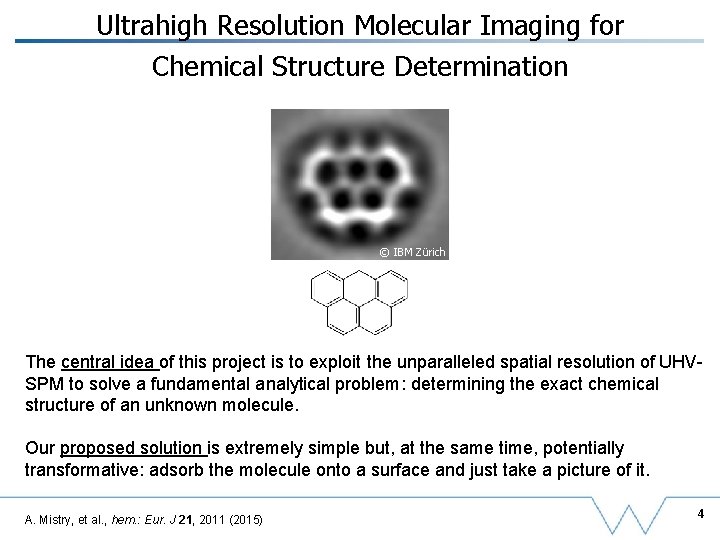 Ultrahigh Resolution Molecular Imaging for Chemical Structure Determination

© IBM Zürich

The central idea of this project is to exploit the unparalleled spatial resolution of UHV-SPM to solve a fundamental analytical problem: determining the exact chemical structure of an unknown molecule.

Our proposed solution is extremely simple but, at the same time, potentially transformative: adsorb the molecule onto a surface and just take a picture of it.

A. Mistry, et al., hem.: Eur. J 21, 2011 (2015)

4